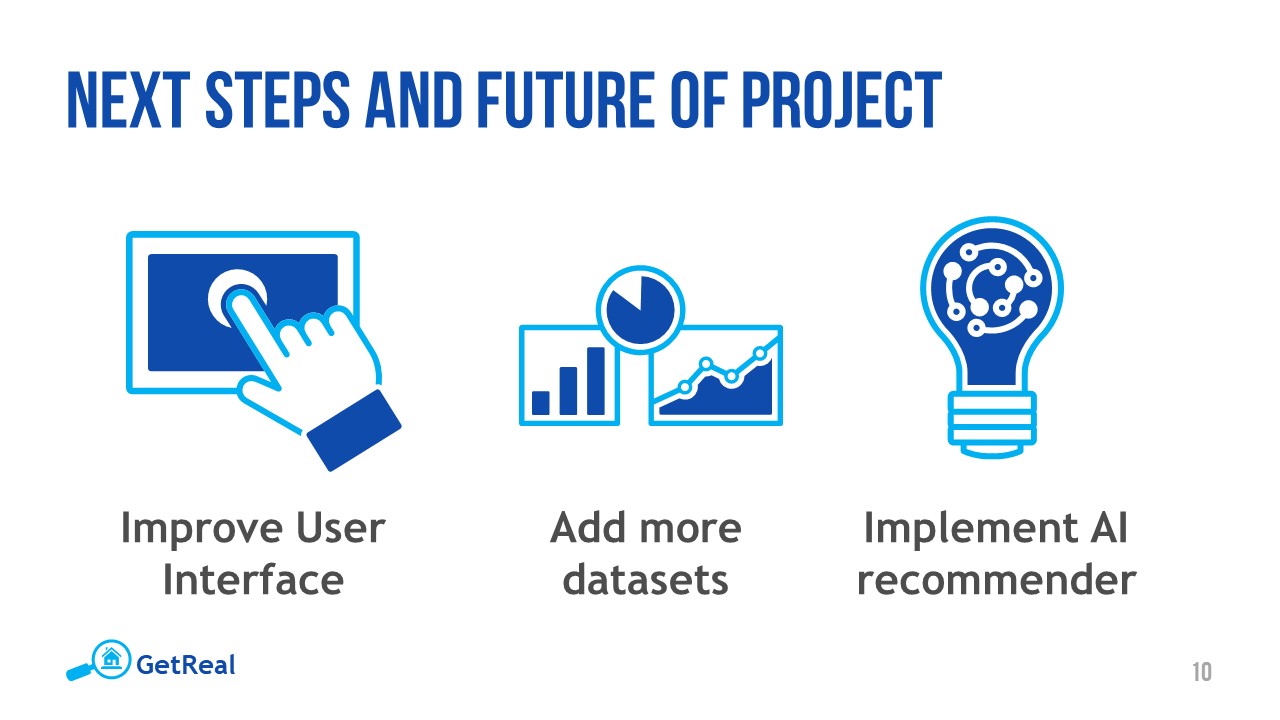 NEXT STEPS AND FUTURE OF PROJECT

Improve User Interface

Add more datasets

Implement AI recommender

GetReal

10